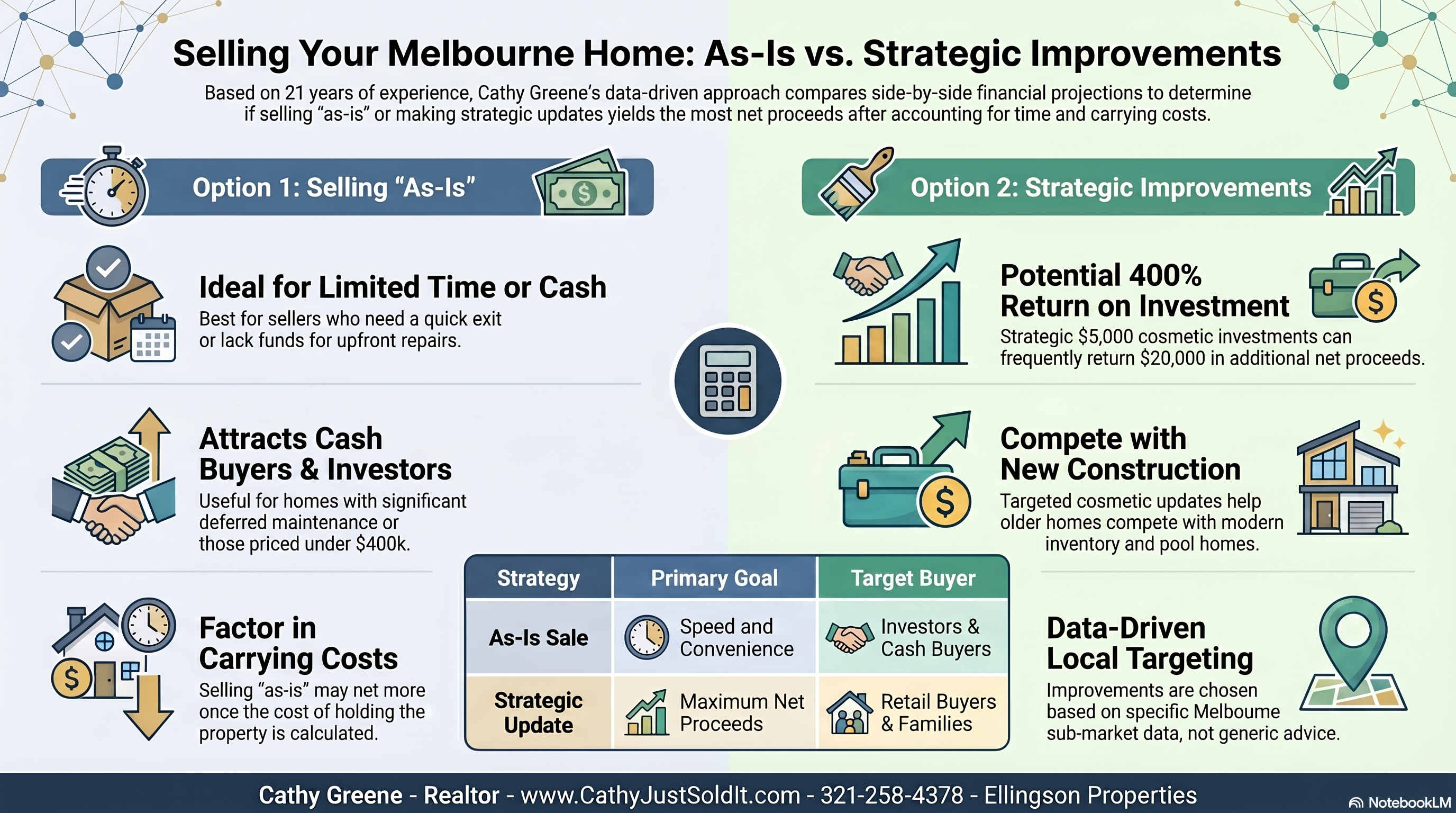 Selling Your Melbourne Home: As-Is vs. Strategic Improvements

Based on 21 years of experience, Cathy Greene's data-driven approach compares side-by-side financial projections to determine if selling "as-is" or making strategic updates yields the most net proceeds after accounting for time and carrying costs.

Option 1: Selling "As-Is"

Ideal for Limited Time or Cash
Best for sellers who need a quick exit or lack funds for upfront repairs.

Attracts Cash Buyers & Investors
Useful for homes with significant deferred maintenance or those priced under $400k.

Factor in Carrying Costs
Selling "as-is" may net more once the cost of holding the property is calculated.

Option 2: Strategic Improvements

Potential 400% Return on Investment
Strategic $5,000 cosmetic investments can frequently return $20,000 in additional net proceeds.

Compete with New Construction
Targeted cosmetic updates help older homes compete with modern inventory and pool homes.

Data-Driven Local Targeting
Improvements are chosen based on specific Melbourne sub-market data, not generic advice.

| Strategy | Primary Goal | Target Buyer |
|---|---|---|
| As-Is Sale | Speed and Convenience | Investors & Cash Buyers |
| Strategic Update | Maximum Net Proceeds | Retail Buyers & Families |

Cathy Greene - Realtor - www.CathyJustSoldIt.com - 321-258-4378 - Ellingson Properties

NotebookLM